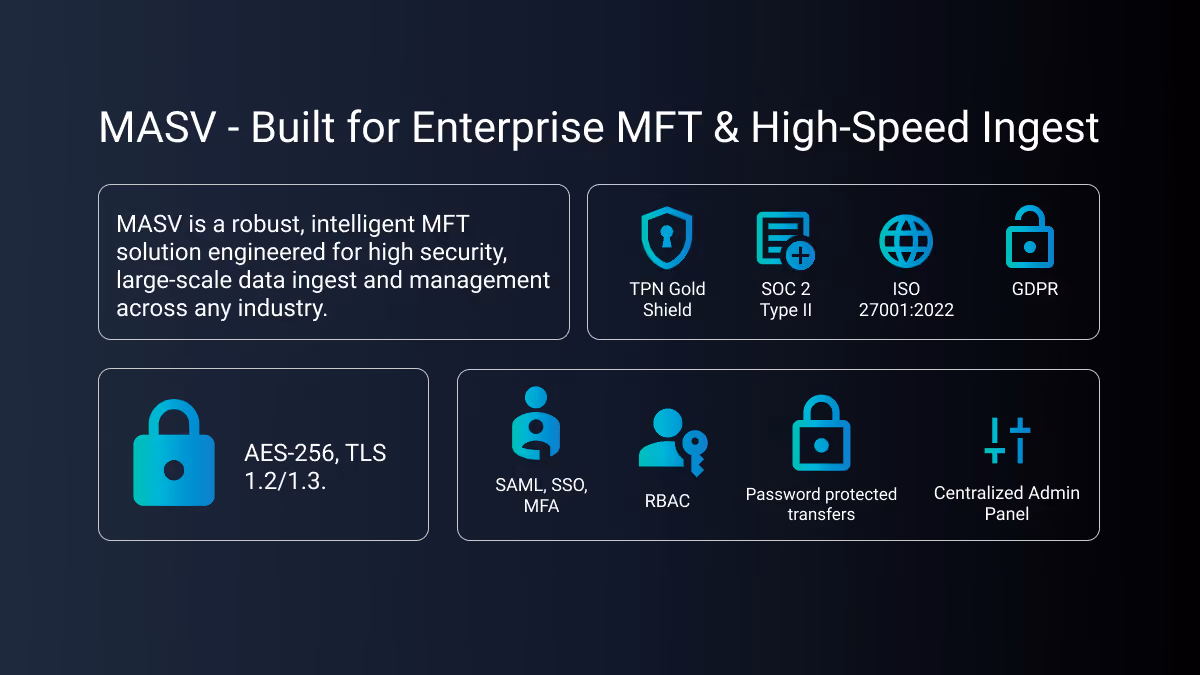 MASV - Built for Enterprise MFT & High-Speed Ingest

MASV is a robust, intelligent MFT solution engineered for high security, large-scale data ingest and management across any industry.

TPN Gold Shield

SOC 2 Type II

ISO 27001:2022

GDPR

AES-256, TLS 1.2/1.3.

SAML, SSO, MFA

RBAC

Password protected transfers

Centralized Admin Panel